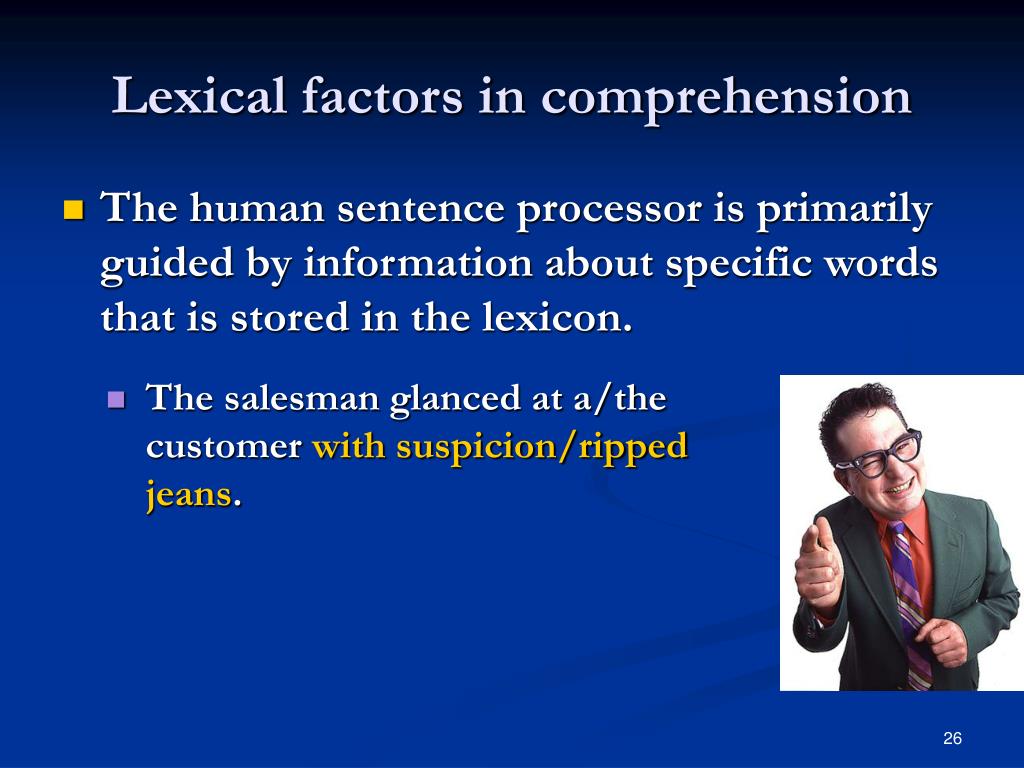 Lexical factors in comprehension

The human sentence processor is primarily guided by information about specific words that is stored in the lexicon.

The salesman glanced at a/the customer with suspicion/ripped jeans.

26